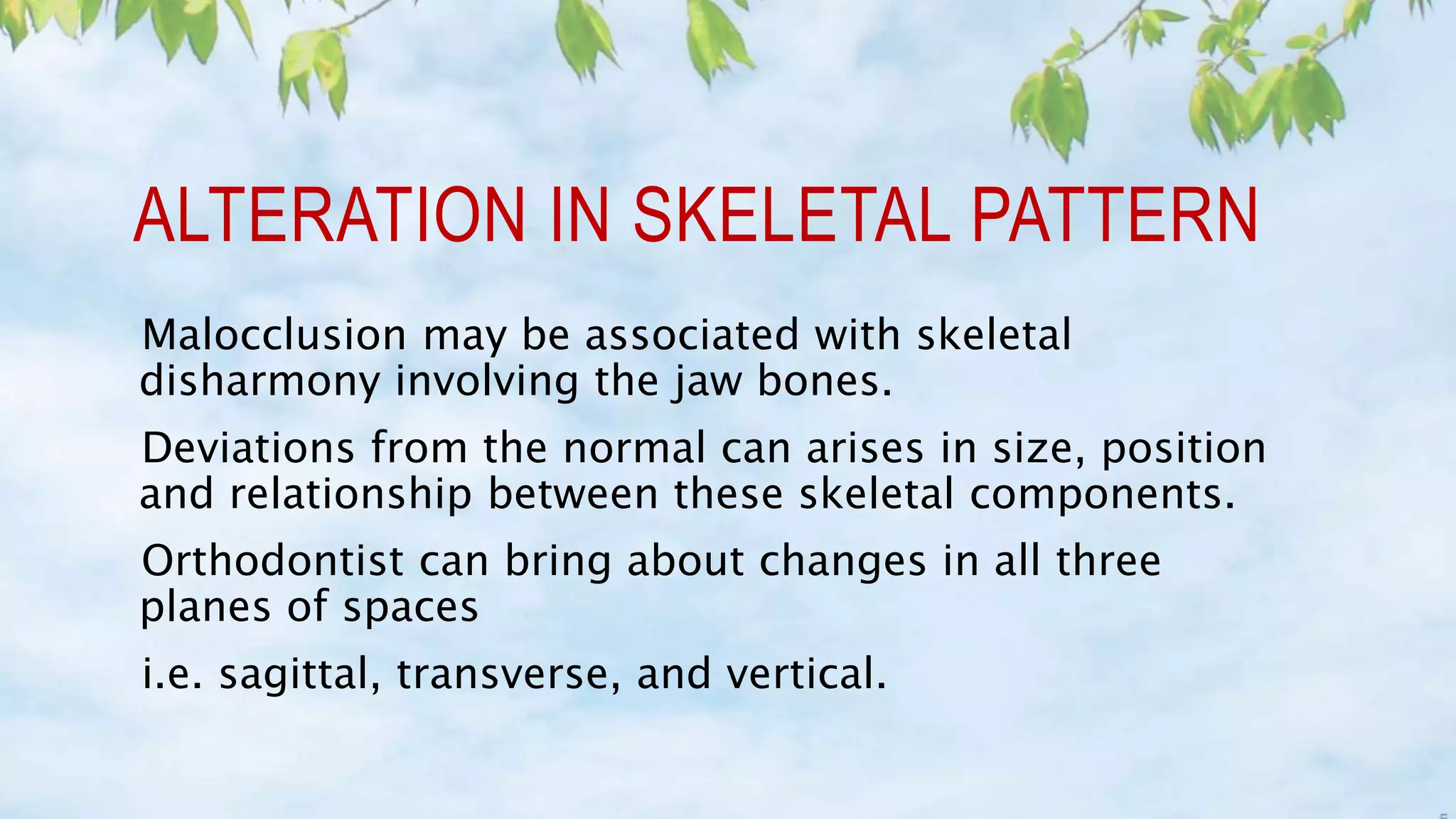 ALTERATION IN SKELETAL PATTERN

Malocclusion may be associated with skeletal disharmony involving the jaw bones.

Deviations from the normal can arises in size, position and relationship between these skeletal components.

Orthodontist can bring about changes in all three planes of spaces

i.e. sagittal, transverse, and vertical.